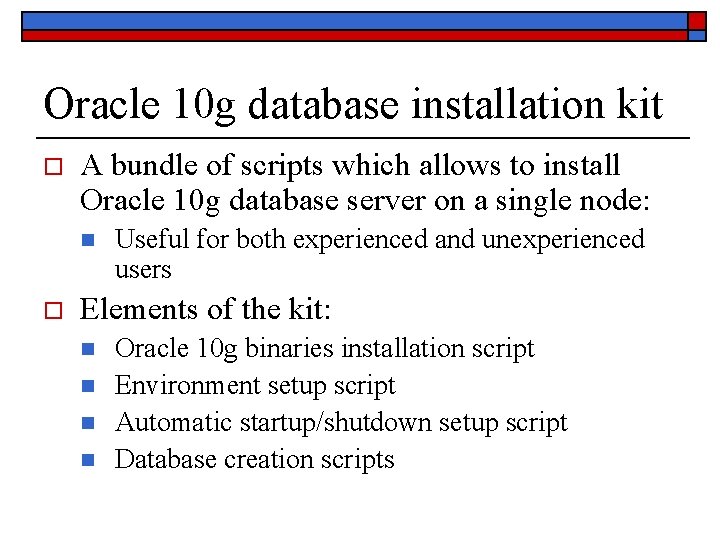 Oracle 10g database installation kit

A bundle of scripts which allows to install Oracle 10g database server on a single node:

Useful for both experienced and unexperienced users

Elements of the kit:

Oracle 10g binaries installation script

Environment setup script

Automatic startup/shutdown setup script

Database creation scripts